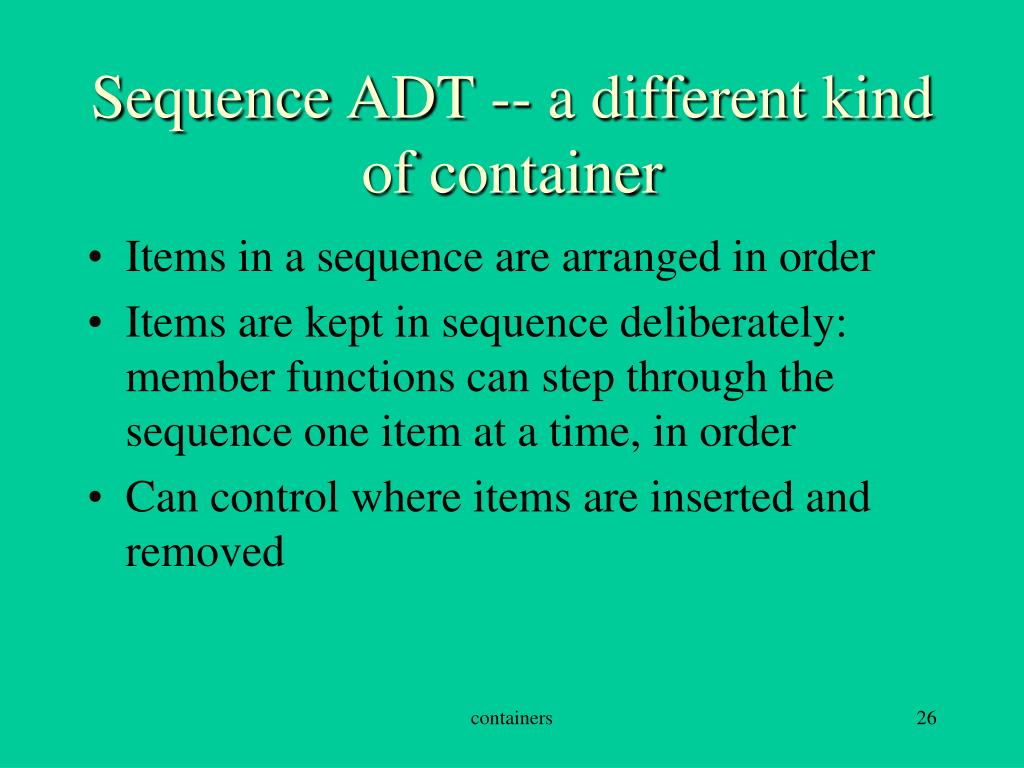 Sequence ADT -- a different kind of container

• Items in a sequence are arranged in order
• Items are kept in sequence deliberately: member functions can step through the sequence one item at a time, in order
• Can control where items are inserted and removed

containers

26